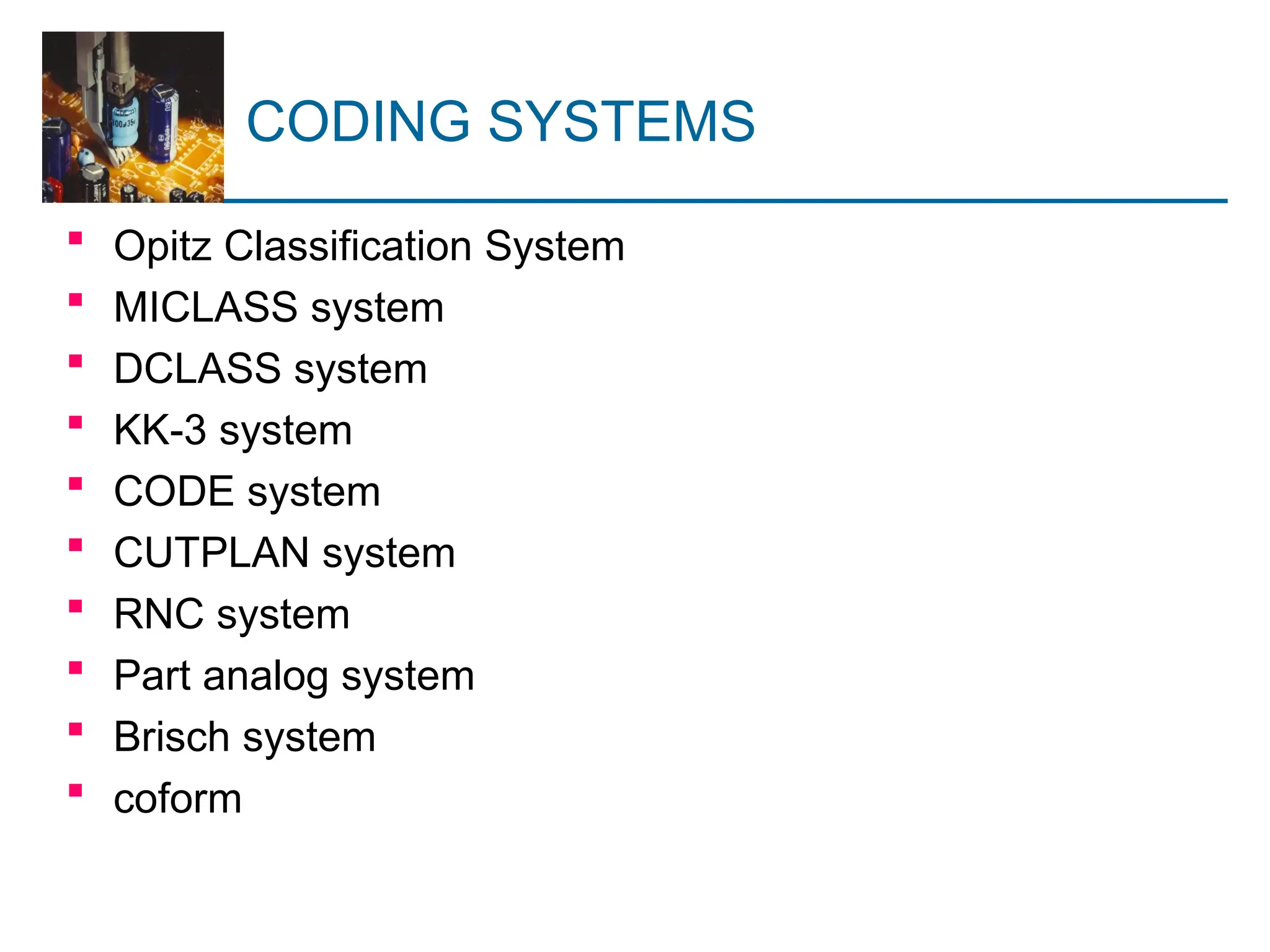 CODING SYSTEMS

- Opitz Classification System
- MICLASS system
- DCLASS system
- KK-3 system
- CODE system
- CUTPLAN system
- RNC system
- Part analog system
- Brisch system
- coform